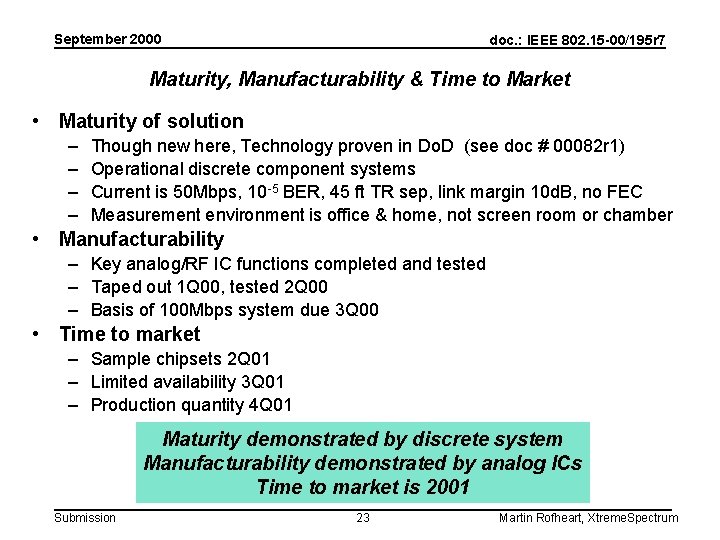 September 2000

doc.: IEEE 802.15-00/195r7

Maturity, Manufacturability & Time to Market

• Maturity of solution
– Though new here, Technology proven in DoD (see doc # 00082r1)
– Operational discrete component systems
– Current is 50Mbps, $10^{-5}$ BER, 45 ft TR sep, link margin 10dB, no FEC
– Measurement environment is office & home, not screen room or chamber
• Manufacturability
– Key analog/RF IC functions completed and tested
– Taped out 1Q00, tested 2Q00
– Basis of 100Mbps system due 3Q00
• Time to market
– Sample chipsets 2Q01
– Limited availability 3Q01
– Production quantity 4Q01

Maturity demonstrated by discrete system
Manufacturability demonstrated by analog ICs
Time to market is 2001

Submission

23

Martin Rofheart, XtremeSpectrum